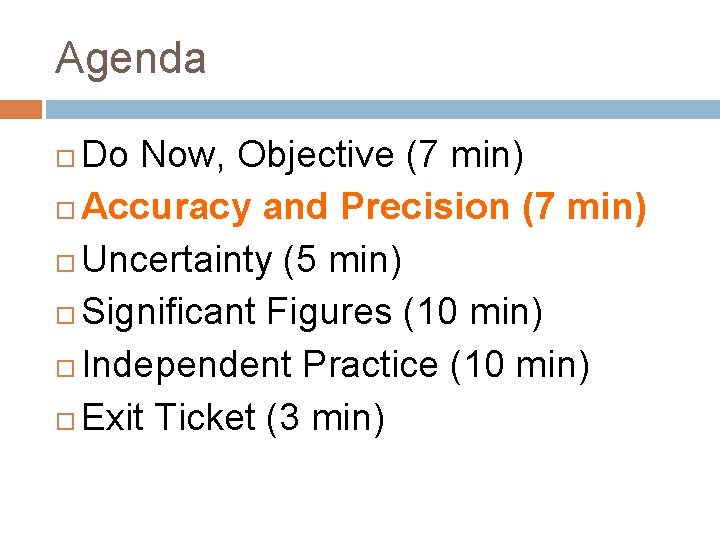 Agenda

□ Do Now, Objective (7 min)
□ Accuracy and Precision (7 min)
□ Uncertainty (5 min)
□ Significant Figures (10 min)
□ Independent Practice (10 min)
□ Exit Ticket (3 min)